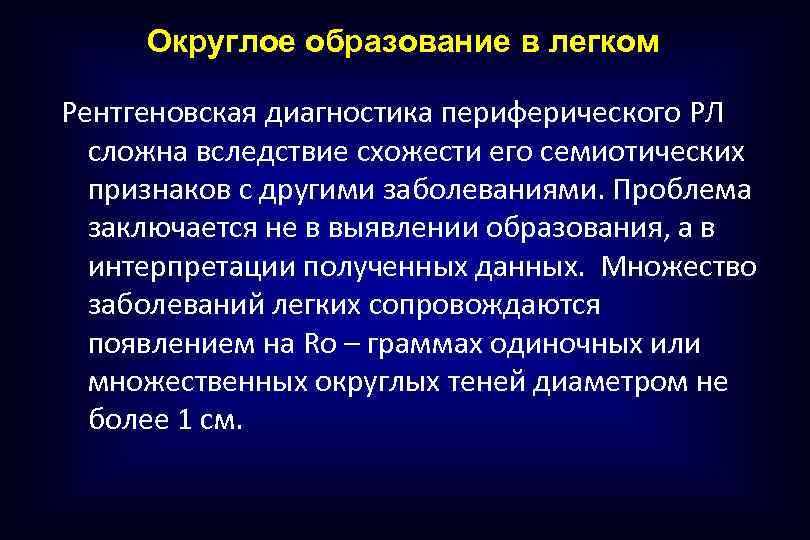 Округлое образование в легком

Рентгеновская диагностика периферического РЛ сложна вследствие схожести его семиотических признаков с другими заболеваниями. Проблема заключается не в выявлении образования, а в интерпретации полученных данных.  Множество заболеваний легких сопровождаются появлением на Ro – граммах одиночных или множественных округлых теней диаметром не более 1 см.